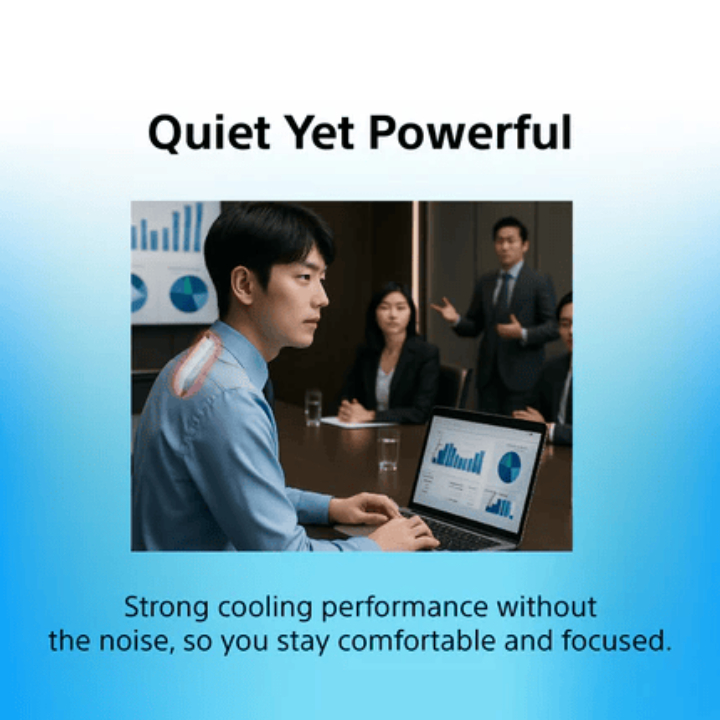 Quiet Yet Powerful

Strong cooling performance without the noise, so you stay comfortable and focused.